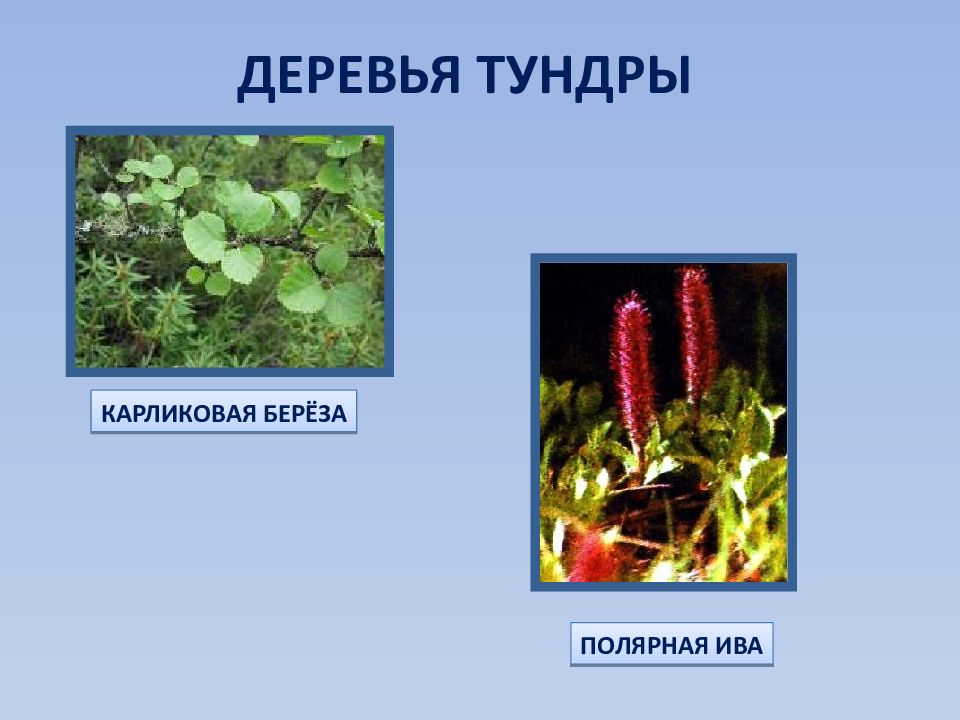 ДЕРЕВЬЯ ТУНДРЫ

КАРЛИКОВАЯ БЕРЁЗА

ПОЛЯРНАЯ ИВА